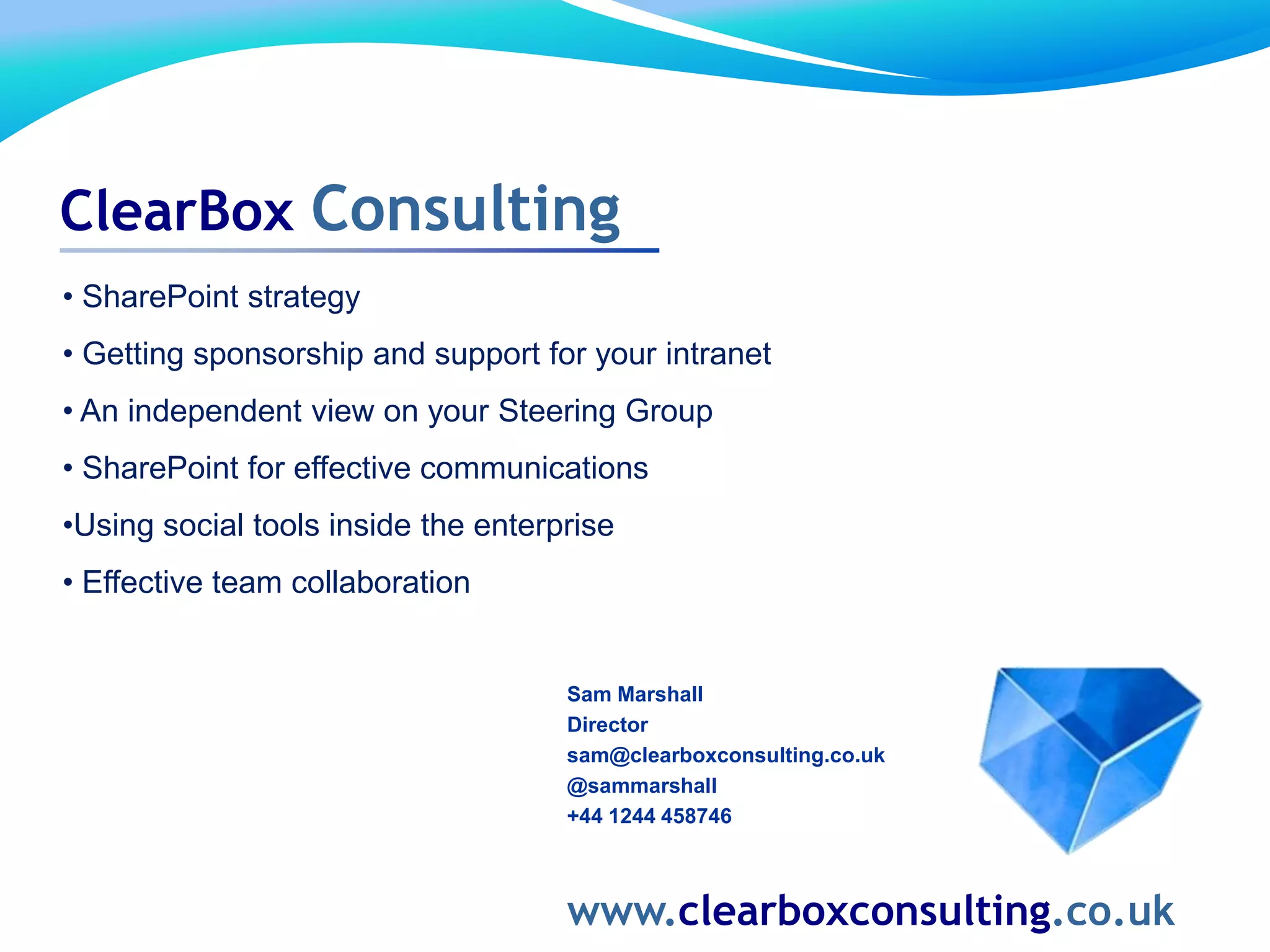 ClearBox Consulting

• SharePoint strategy

• Getting sponsorship and support for your intranet

• An independent view on your Steering Group

• SharePoint for effective communications

•Using social tools inside the enterprise

• Effective team collaboration

Sam Marshall
Director
sam@clearboxconsulting.co.uk
@sammarshall
+44 1244 458746

www.clearboxconsulting.co.uk